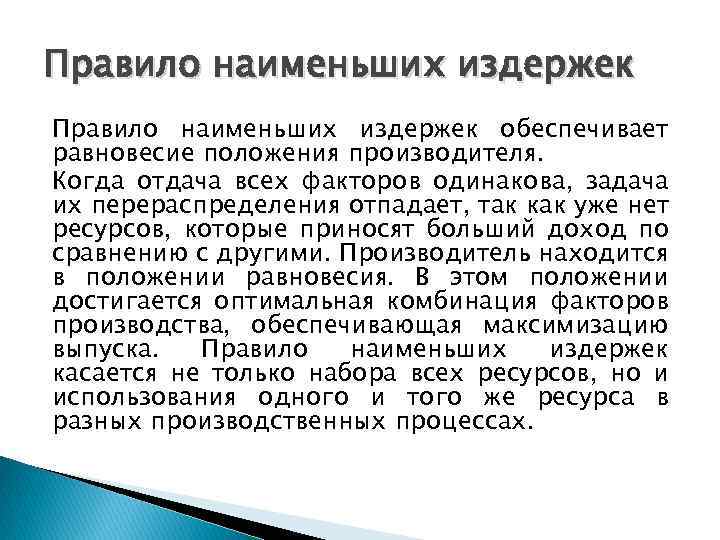 Правило наименьших издержек

Правило наименьших издержек обеспечивает равновесие положения производителя.

Когда отдача всех факторов одинакова, задача их перераспределения отпадает, так как уже нет ресурсов, которые приносят больший доход по сравнению с другими. Производитель находится в положении равновесия. В этом положении достигается оптимальная комбинация факторов производства, обеспечивающая максимизацию выпуска. Правило наименьших издержек касается не только набора всех ресурсов, но и использования одного и того же ресурса в разных производственных процессах.